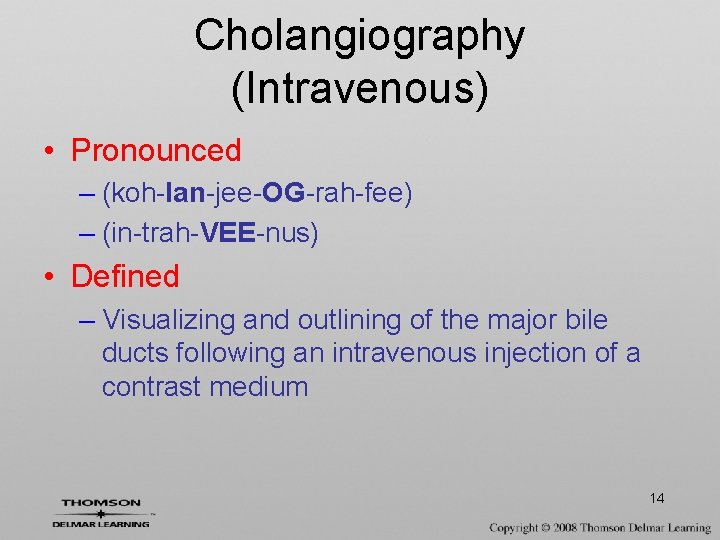 Cholangiography (Intravenous)

• Pronounced
– (koh-lan-jee-OG-rah-fee)
– (in-trah-VEE-nus)

• Defined
– Visualizing and outlining of the major bile ducts following an intravenous injection of a contrast medium

14

THOMSON
DELMAR LEARNING

Copyright © 2008 Thomson Delmar Learning